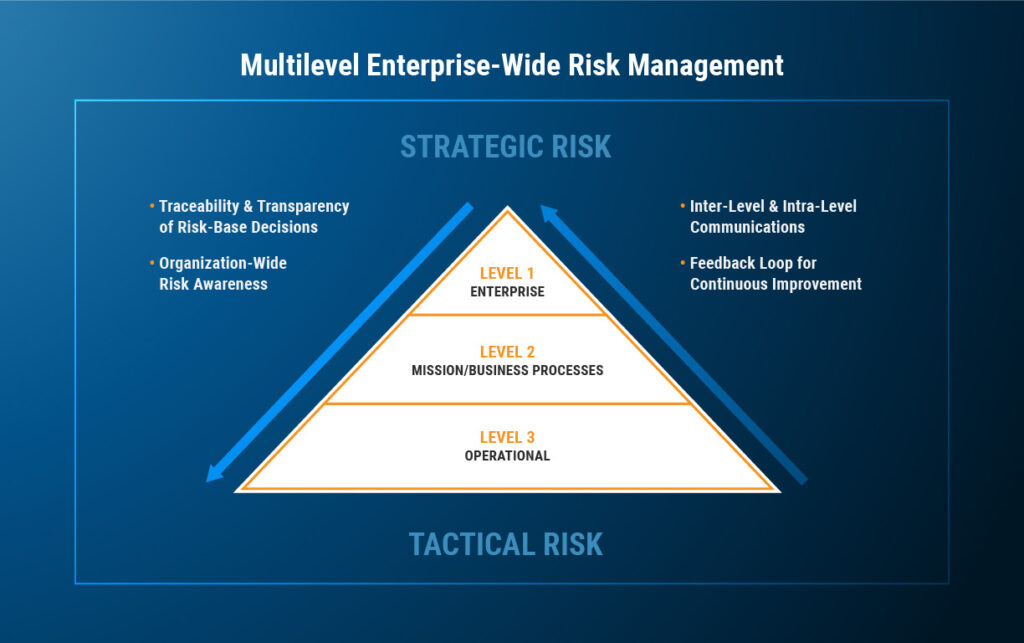 Multilevel Enterprise-Wide Risk Management

STRATEGIC RISK

• Traceability & Transparency of Risk-Base Decisions

• Organization-Wide Risk Awareness

• Inter-Level & Intra-Level Communications

• Feedback Loop for Continuous Improvement

LEVEL 1
ENTERPRISE

LEVEL 2
MISSION/BUSINESS PROCESSES

LEVEL 3
OPERATIONAL

TACTICAL RISK